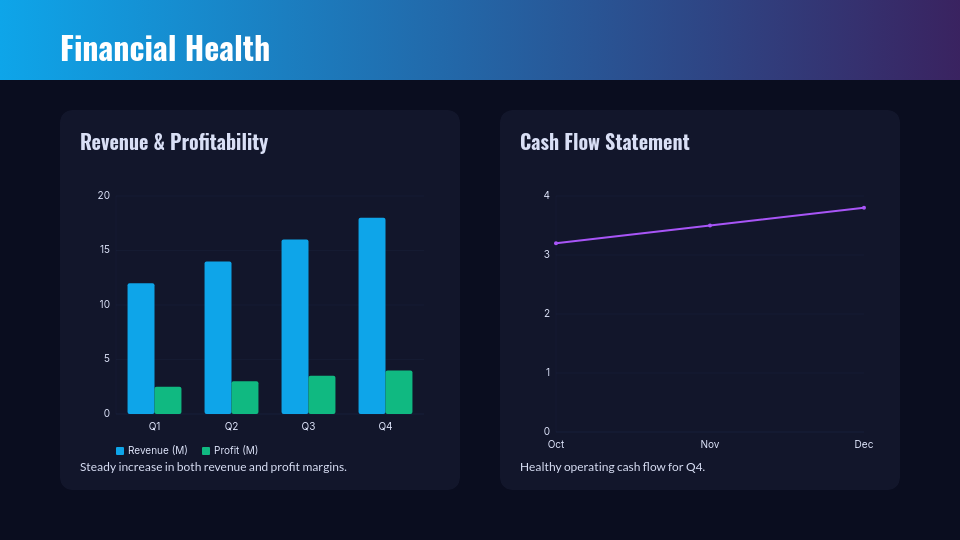 Financial Health

Revenue & Profitability

20
15
10
5
0
Q1
Q2
Q3
Q4

Revenue (M) Profit (M)

Steady increase in both revenue and profit margins.

Cash Flow Statement

4
3
2
1
0
Oct
Nov
Dec

Healthy operating cash flow for Q4.